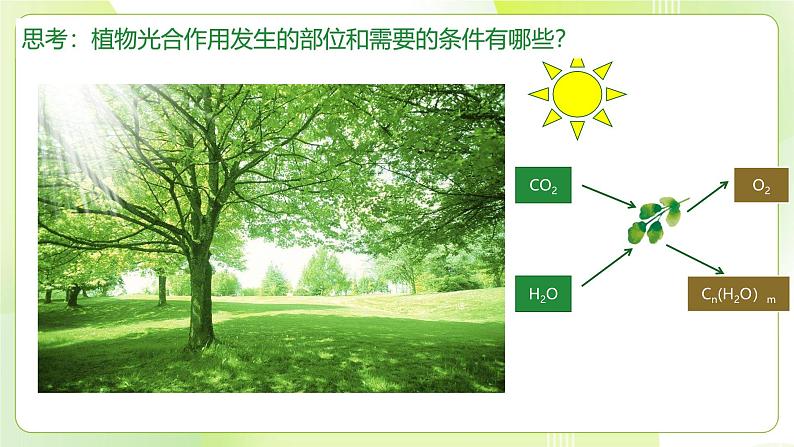 思考：植物光合作用发生的部位和需要的条件有哪些？

$CO_2$

$H_2O$

$O_2$

$C_n(H_2O)_m$